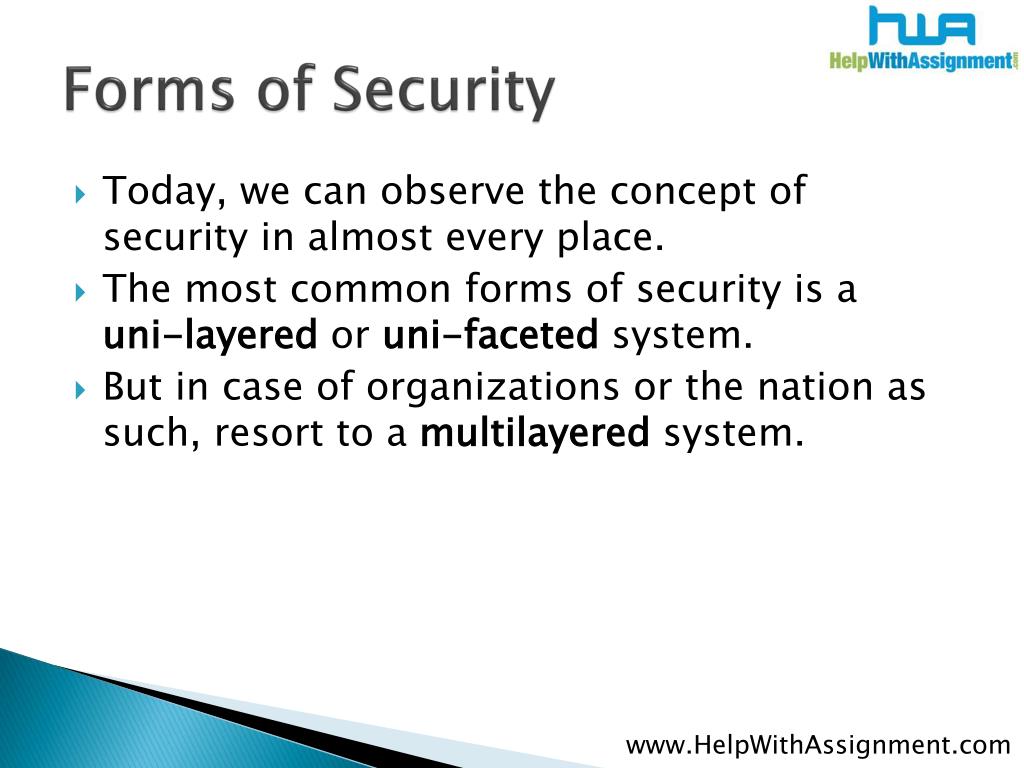 HWA
HelpWithAssignment.com

Forms of Security

Today, we can observe the concept of security in almost every place.

The most common forms of security is a uni-layered or uni-faceted system.

But in case of organizations or the nation as such, resort to a multilayered system.

www.HelpWithAssignment.com